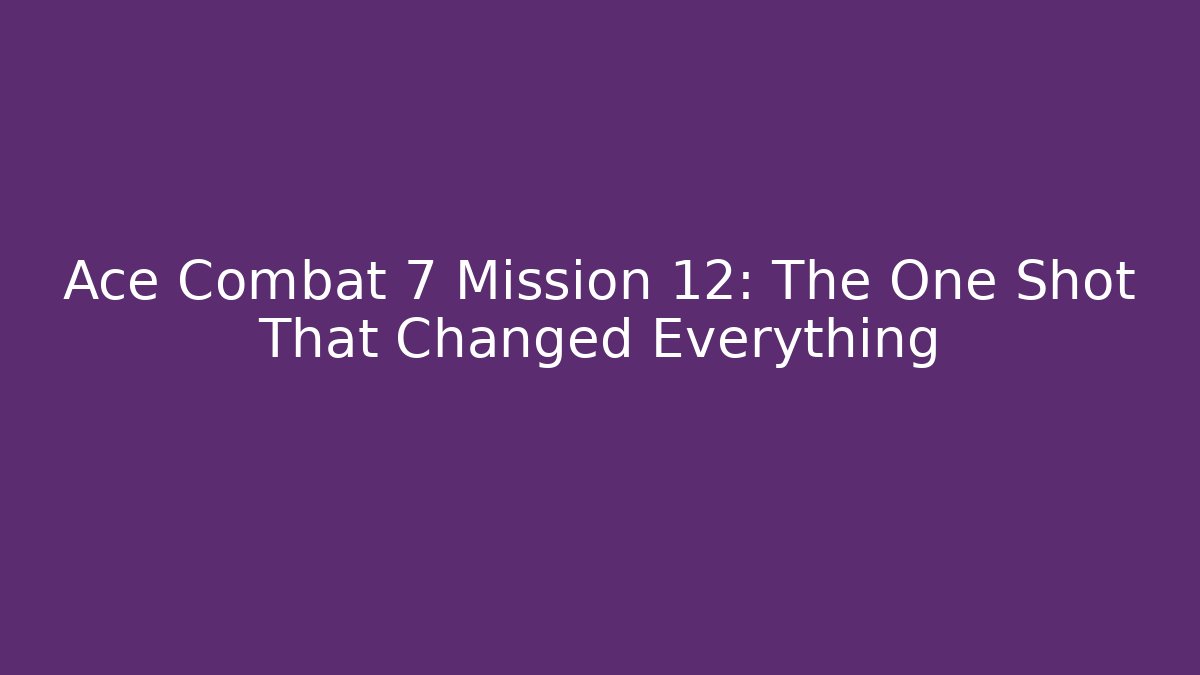 Ace Combat 7 Mission 12: The One Shot That Changed Everything